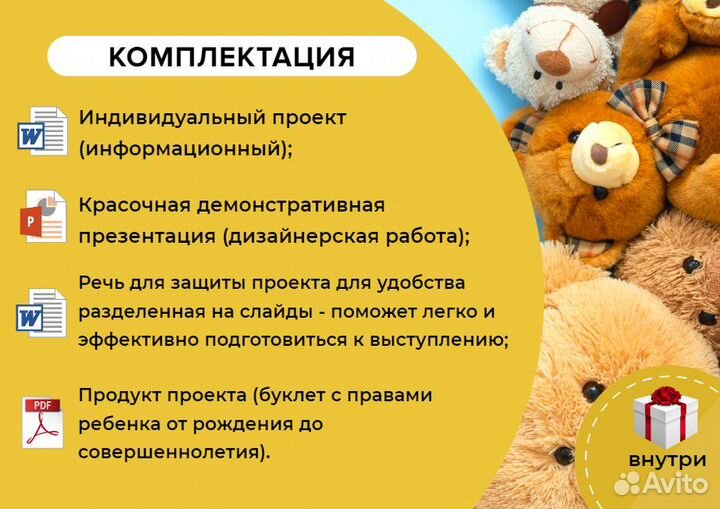 КОМПЛЕКТАЦИЯ

W

Индивидуальный проект (информационный);

P

Красочная демонстративная презентация (дизайнерская работа);

W

Речь для защиты проекта для удобства разделенная на слайды - поможет легко и эффективно подготовиться к выступлению;

PDF

Продукт проекта (буклет с правами ребенка от рождения до совершеннолетия).

внутри

Avito